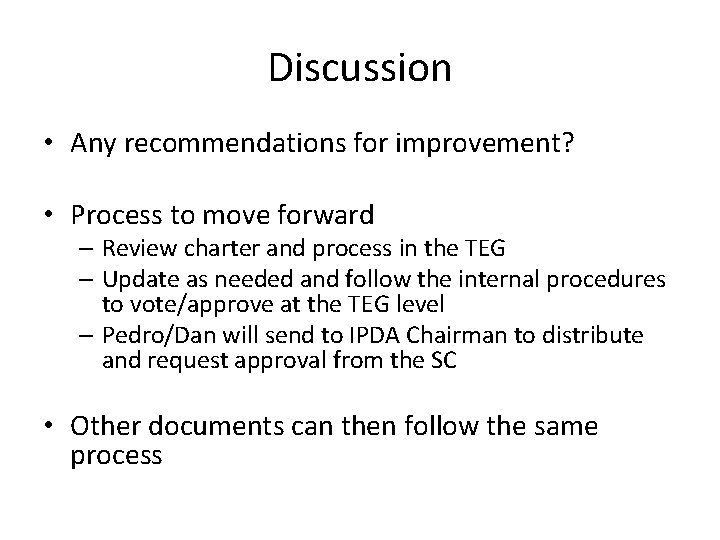 Discussion

• Any recommendations for improvement?

• Process to move forward
– Review charter and process in the TEG
– Update as needed and follow the internal procedures to vote/approve at the TEG level
– Pedro/Dan will send to IPDA Chairman to distribute and request approval from the SC

• Other documents can then follow the same process